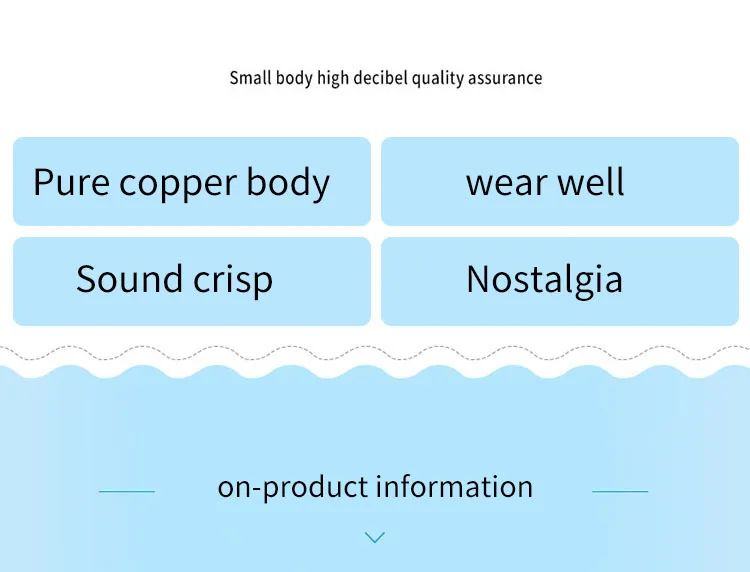 Small body high decibel quality assurance

Pure copper body

wear well

Sound crisp

Nostalgia

on-product information